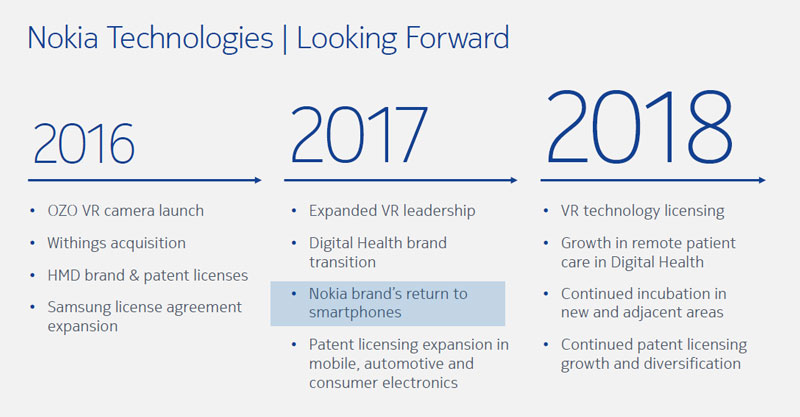 Nokia Technologies | Looking Forward

2016

• OZO VR camera launch
• Withings acquisition
• HMD brand & patent licenses
• Samsung license agreement expansion

2017

• Expanded VR leadership
• Digital Health brand transition
• Nokia brand's return to smartphones
• Patent licensing expansion in mobile, automotive and consumer electronics

2018

• VR technology licensing
• Growth in remote patient care in Digital Health
• Continued incubation in new and adjacent areas
• Continued patent licensing growth and diversification